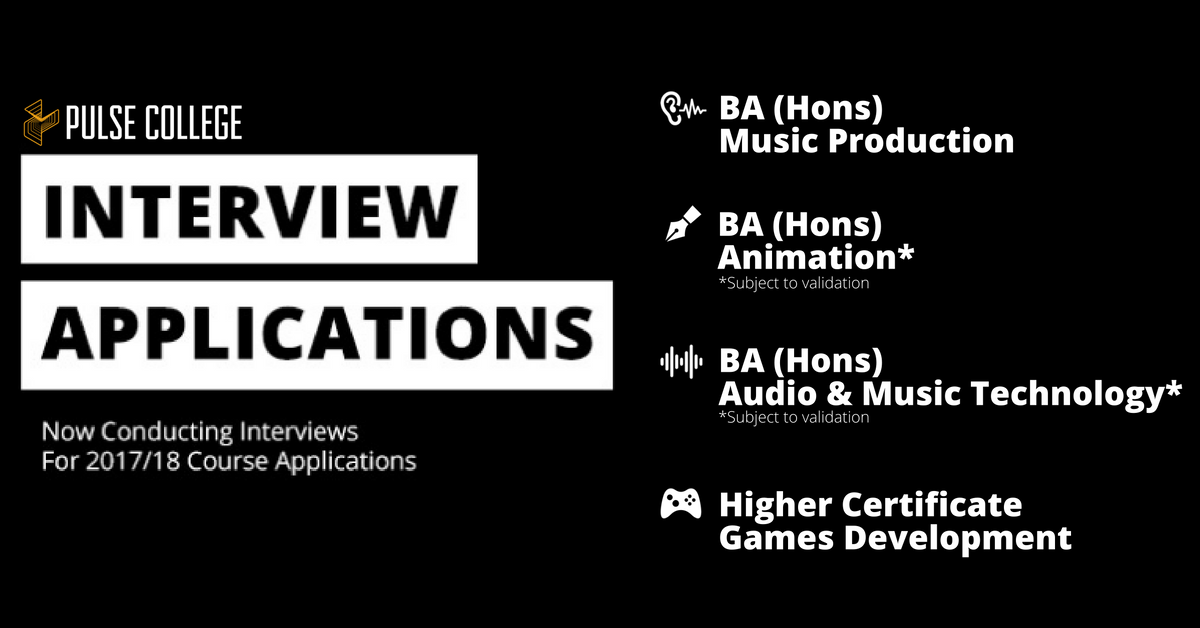 PULSE COLLEGE

INTERVIEW

APPLICATIONS

Now Conducting Interviews
For 2017/18 Course Applications

BA (Hons)
Music Production

BA (Hons)
Animation*
*Subject to validation

BA (Hons)
Audio & Music Technology*
*Subject to validation

Higher Certificate
Games Development